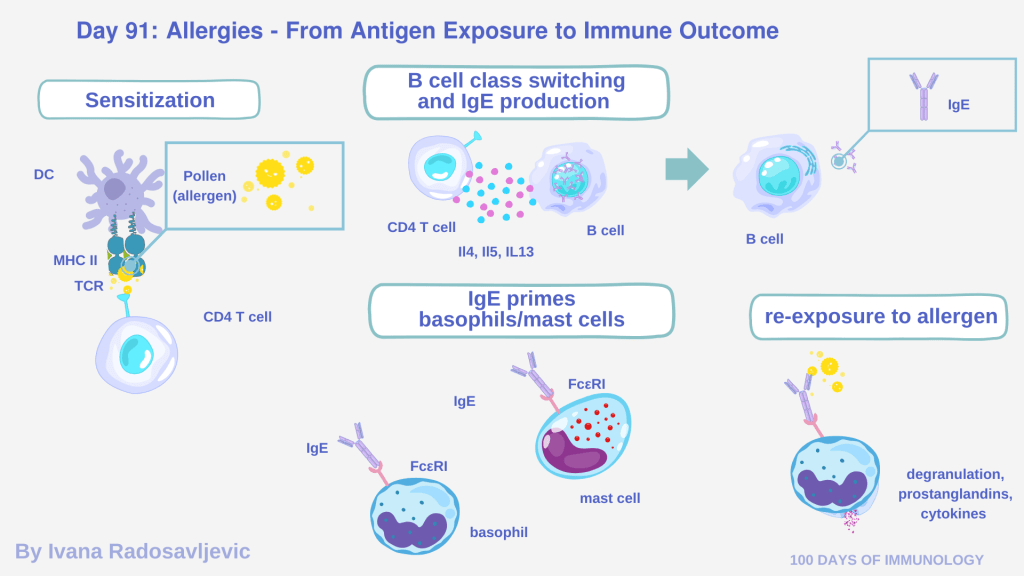 Day 91: Allergies - From Antigen Exposure to Immune Outcome

Sensitization

DC

Pollen (allergen)

MHC II

TCR

CD4 T cell

B cell class switching and IgE production

CD4 T cell

Il4, Il5, IL13

B cell

B cell

IgE

IgE primes basophils/mast cells

IgE

FcεRI

mast cell

IgE

FcεRI

basophil

re-exposure to allergen

degranulation, prostanglandins, cytokines

By Ivana Radosavljevic

100 DAYS OF IMMUNOLOGY